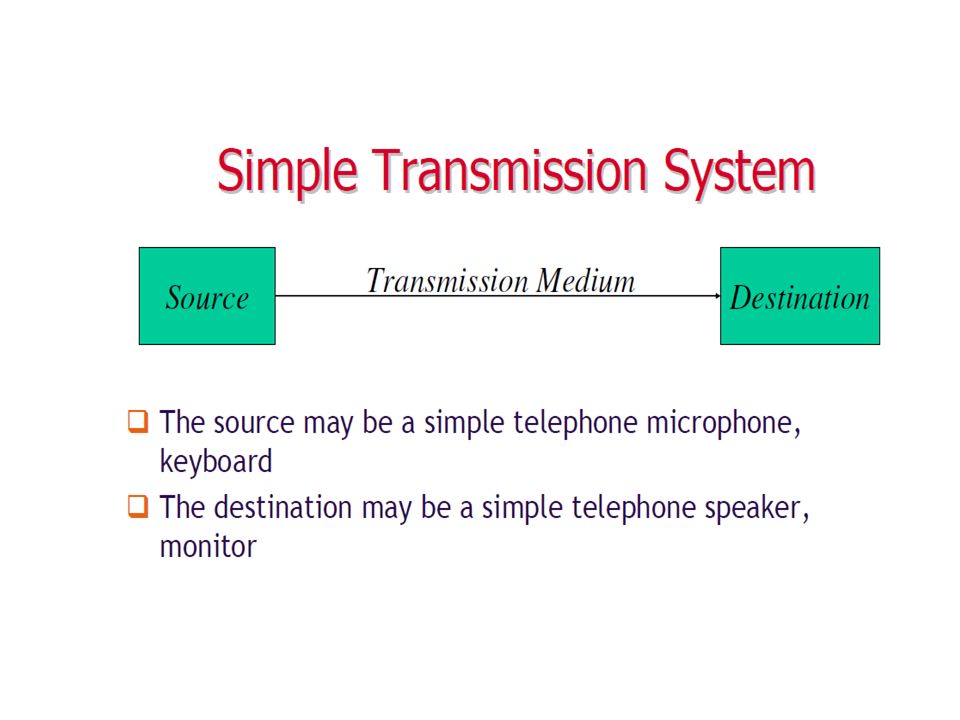 Simple Transmission System

Source

Transmission Medium

Destination

❑ The source may be a simple telephone microphone, keyboard

❑ The destination may be a simple telephone speaker, monitor